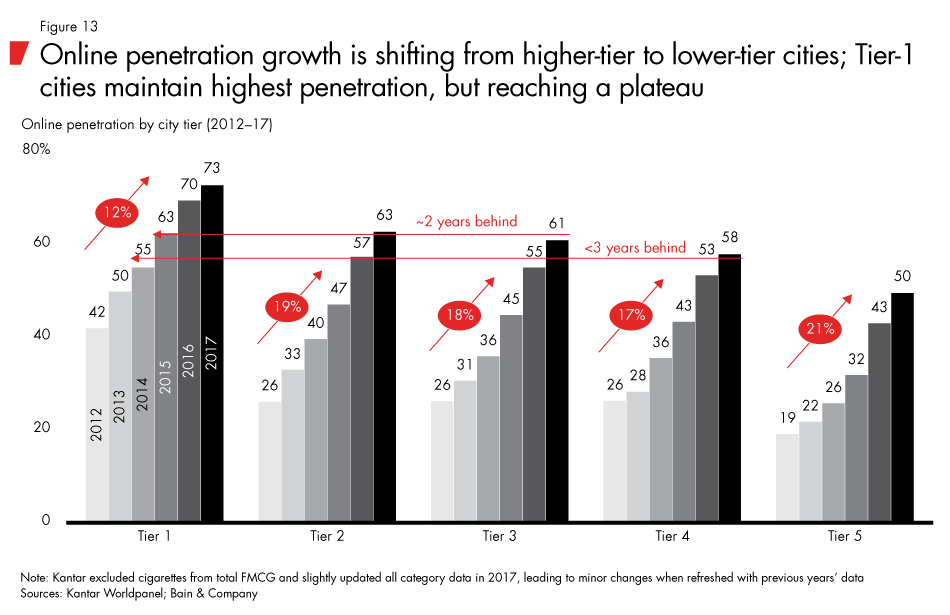 Figure 13

Online penetration growth is shifting from higher-tier to lower-tier cities; Tier-1 cities maintain highest penetration, but reaching a plateau

Online penetration by city tier (2012–17)

80%

60

40

20

0

12%

42 50 55 63 70 73

2012 2013 2014 2015 2016 2017

~2 years behind

<3 years behind

19%

26 33 40 47 57 63

18%

26 31 36 45 55 61

17%

26 28 36 43 53 58

21%

19 22 26 32 43 50

Tier 1 Tier 2 Tier 3 Tier 4 Tier 5

Note: Kantar excluded cigarettes from total FMCG and slightly updated all category data in 2017, leading to minor changes when refreshed with previous years' data
Sources: Kantar Worldpanel; Bain & Company